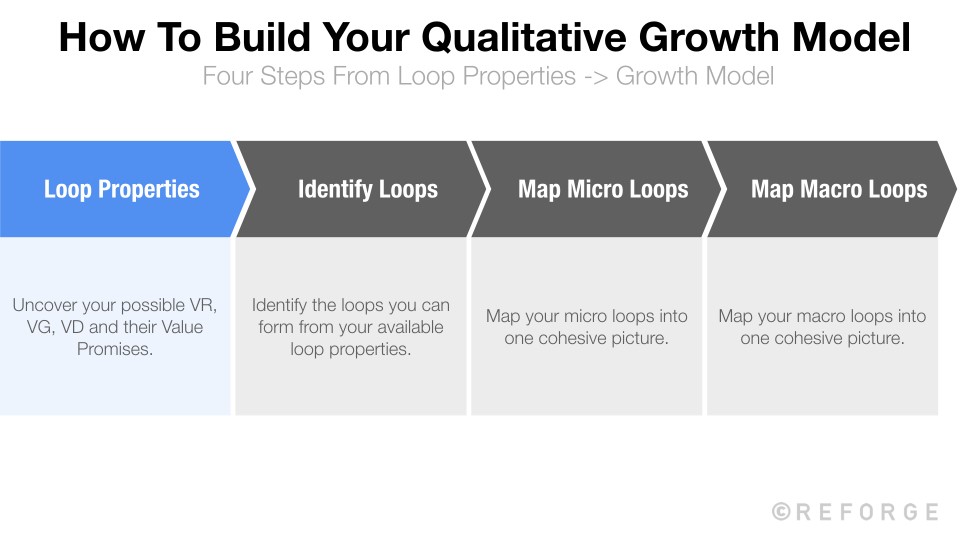 How To Build Your Qualitative Growth Model

Four Steps From Loop Properties -> Growth Model

Loop Properties

Uncover your possible VR, VG, VD and their Value Promises.

Identify Loops

Identify the loops you can form from your available loop properties.

Map Micro Loops

Map your micro loops into one cohesive picture.

Map Macro Loops

Map your macro loops into one cohesive picture.

©REFORGE